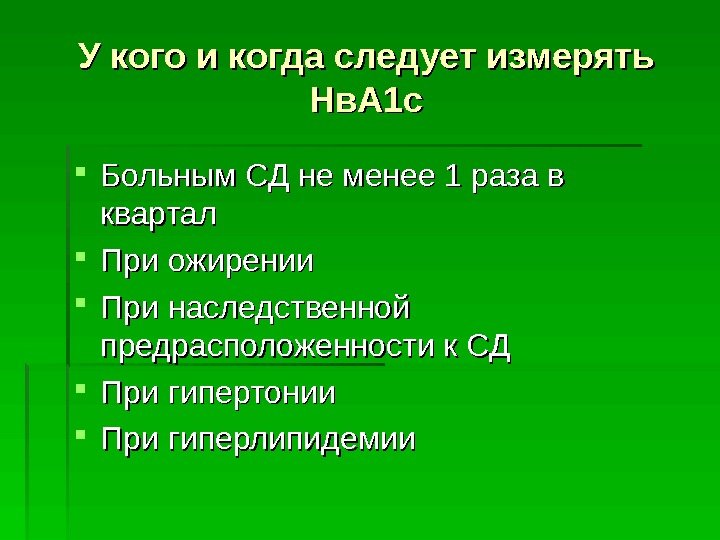 У кого и когда следует измерять НвА1с

- Больным СД не менее 1 раза в квартал
- При ожирении
- При наследственной предрасположенности к СД
- При гипертонии
- При гиперлипидемии